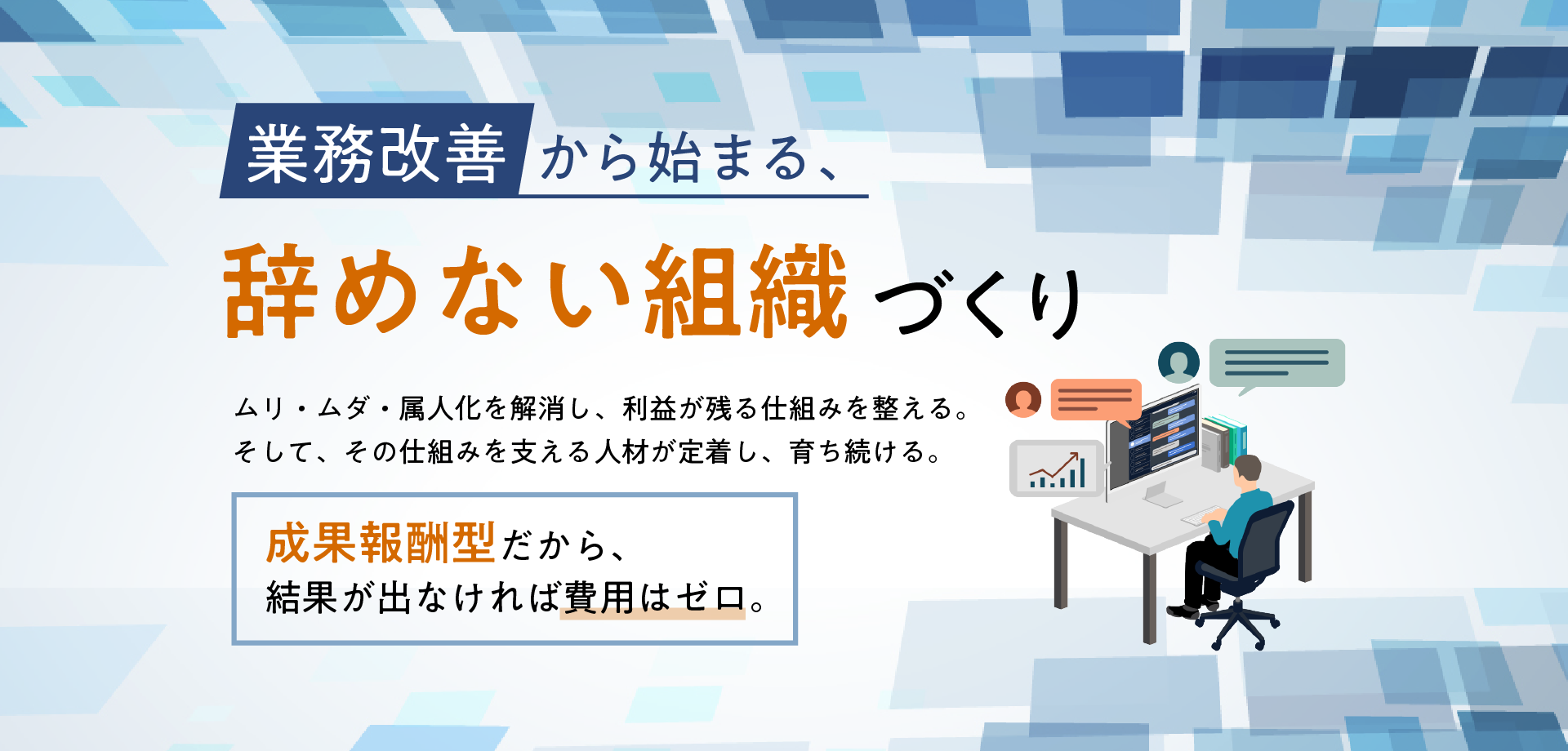 業務改善から始まる、

辞めない組織づくり

ムリ・ムダ・属人化を解消し、利益が残る仕組みを整える。
そして、その仕組みを支える人材が定着し、育ち続ける。

成果報酬型だから、
結果が出なければ費用はゼロ。